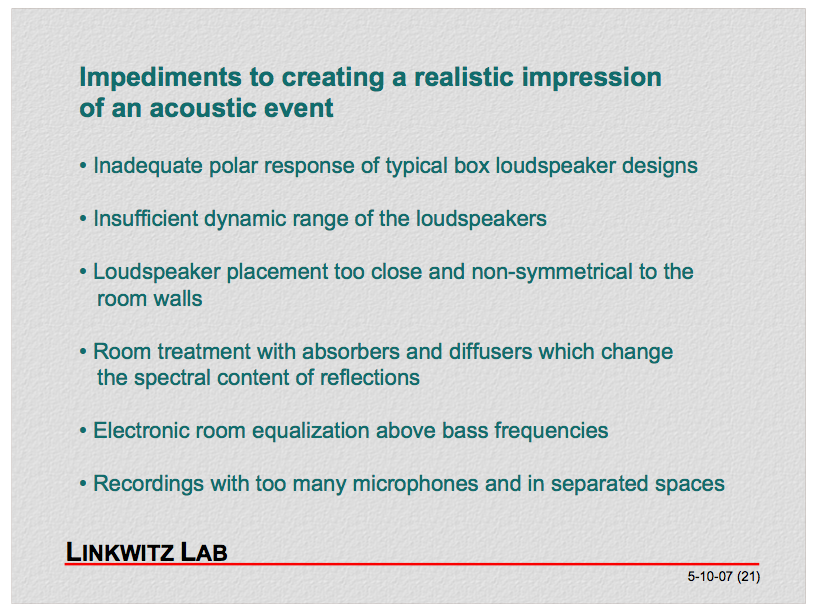 Impediments to creating a realistic impression of an acoustic event

• Inadequate polar response of typical box loudspeaker designs

• Insufficient dynamic range of the loudspeakers

• Loudspeaker placement too close and non-symmetrical to the room walls

• Room treatment with absorbers and diffusers which change the spectral content of reflections

• Electronic room equalization above bass frequencies

• Recordings with too many microphones and in separated spaces

LINKWITZ LAB

5-10-07 (21)